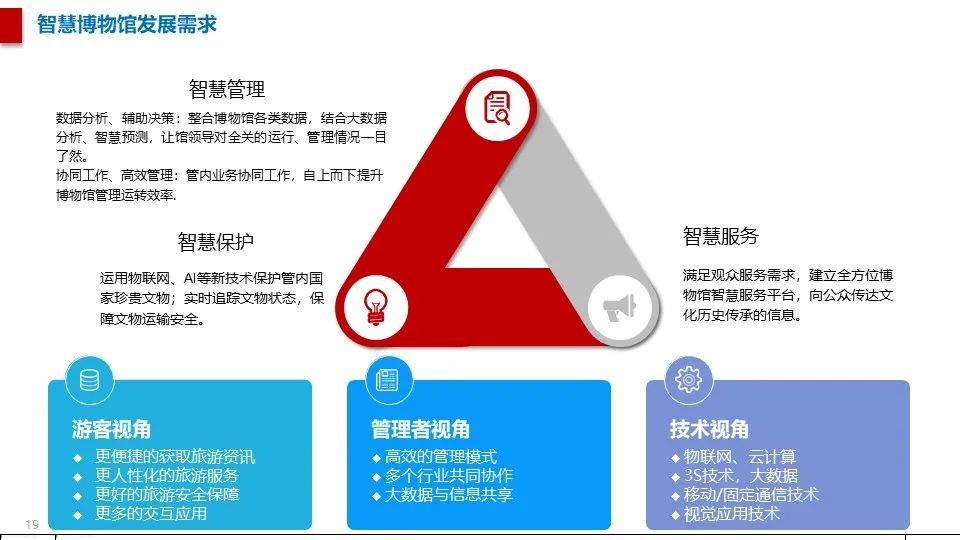 智慧博物馆发展需求

智慧管理

数据分析、辅助决策：整合博物馆各类数据，结合大数据分析、智慧预测，让馆领导对全关的运行、管理情况一目了然。
协同工作、高效管理：管内业务协同工作，自上而下提升博物馆管理运转效率.

智慧保护

运用物联网、AI等新技术保护管内国家珍贵文物；实时追踪文物状态，保障文物运输安全。

智慧服务

满足观众服务需求，建立全方位博物馆智慧服务平台，向公众传达文化历史传承的信息。

游客视角
◆ 更便捷的获取旅游资讯
◆ 更人性化的旅游服务
◆ 更好的旅游安全保障
◆ 更多的交互应用

管理者视角
◆ 高效的管理模式
◆ 多个行业共同协作
◆ 大数据与信息共享

技术视角
◆ 物联网、云计算
◆ 3S技术，大数据
◆ 移动/固定通信技术
◆ 视觉应用技术

19